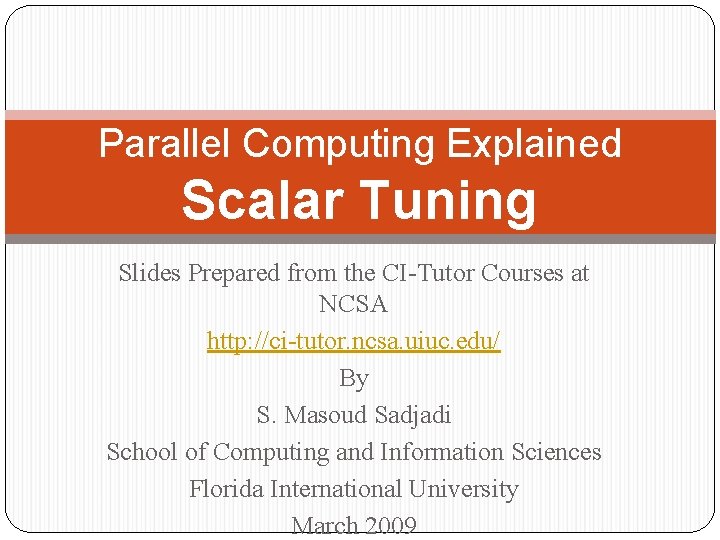 Parallel Computing Explained
Scalar Tuning

Slides Prepared from the CI-Tutor Courses at NCSA
http://ci-tutor.ncsa.uiuc.edu/
By
S. Masoud Sadjadi
School of Computing and Information Sciences
Florida International University
March 2009